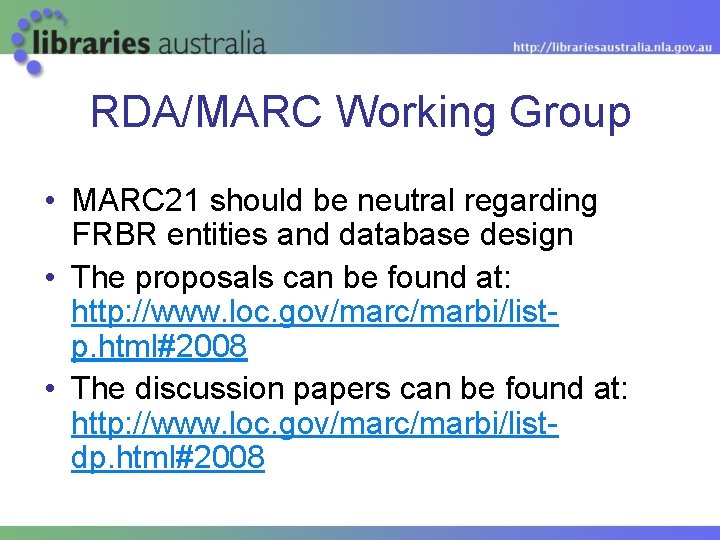 libraries australia

http://librariesaustralia.nla.gov.au

RDA/MARC Working Group

• MARC21 should be neutral regarding FRBR entities and database design
• The proposals can be found at: http://www.loc.gov/marc/marbi/list-p.html#2008
• The discussion papers can be found at: http://www.loc.gov/marc/marbi/list-dp.html#2008